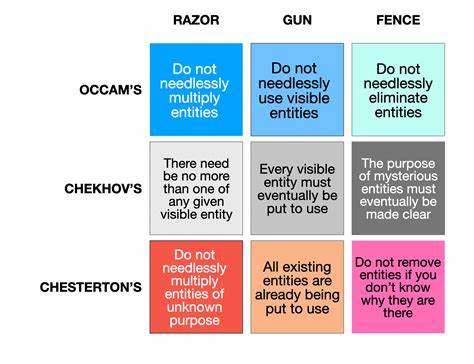 |  | RAZOR | GUN | FENCE |
|---|---|---|---|
| OCCAM'S | Do not needlessly multiply entities | Do not needlessly use visible entities | Do not needlessly eliminate entities |
| CHEKHOV'S | There need be no more than one of any given visible entity | Every visible entity must eventually be put to use | The purpose of mysterious entities must eventually be made clear |
| CHESTERTON'S | Do not needlessly multiply entities of unknown purpose | All existing entities are already being put to use | Do not remove entities if you don't know why they are there |